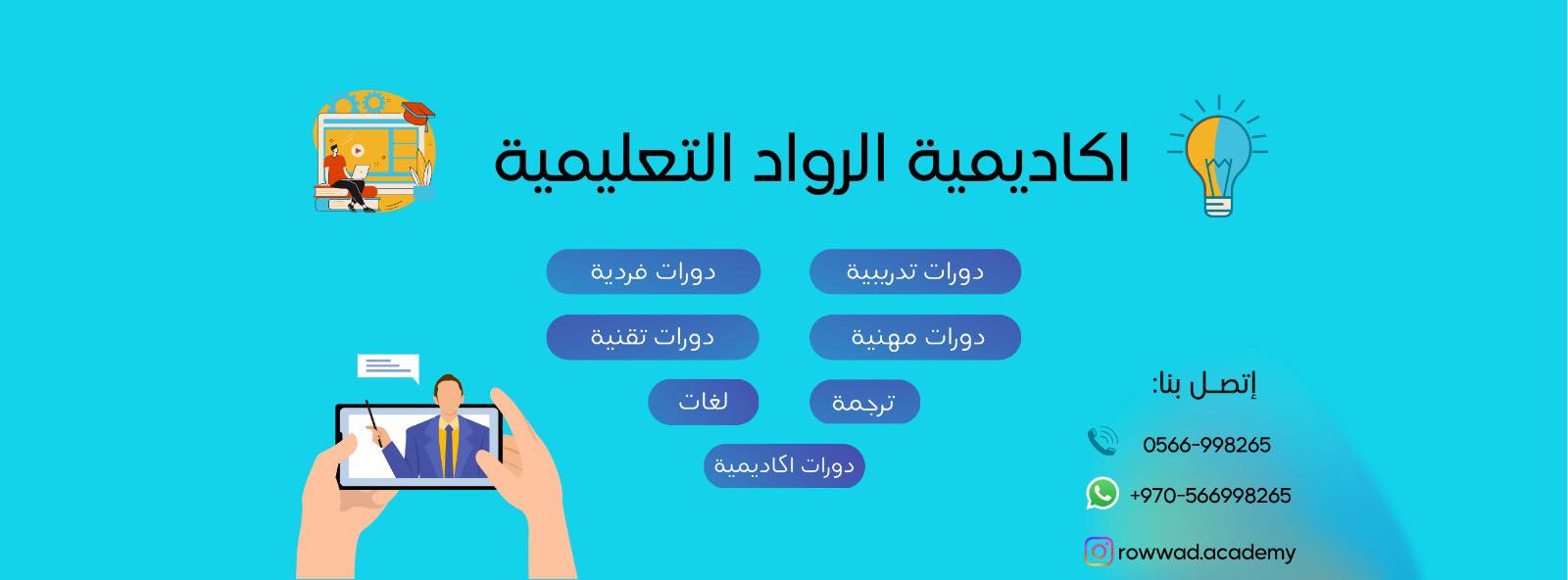 اكاديمية الرواد التعليمية

دورات تدريبية
دورات فردية
دورات مهنية
دورات تقنية
ترجمة
لغات
دورات اكاديمية

إتصـل بنا:
0566-998265
+970-566998265
rowwad.academy